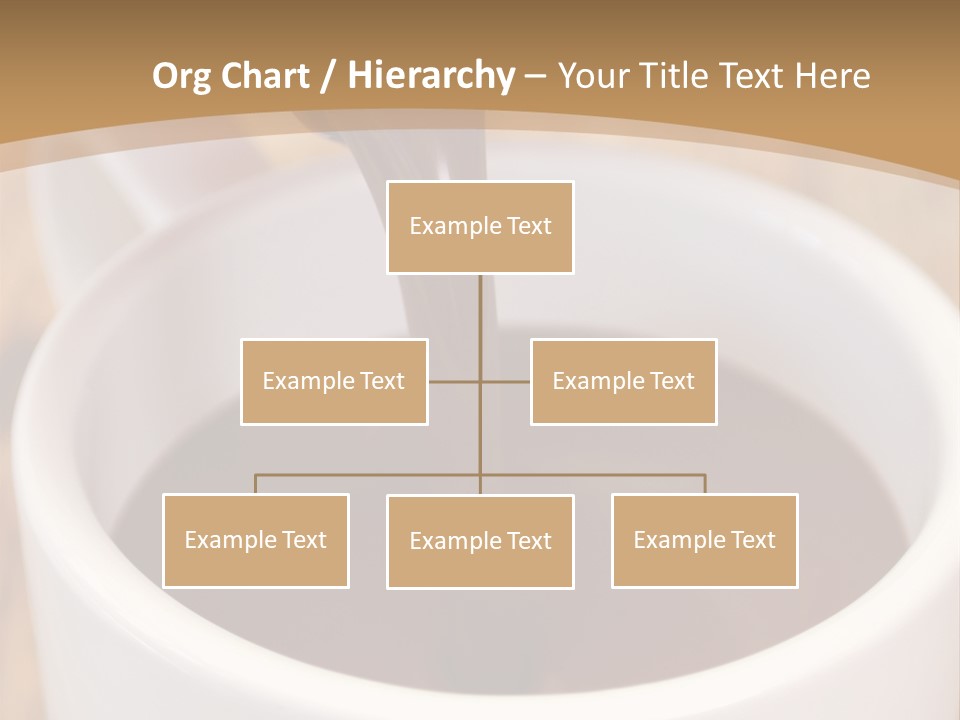 Org Chart / Hierarchy – Your Title Text Here

Example Text

Example Text

Example Text

Example Text

Example Text

Example Text